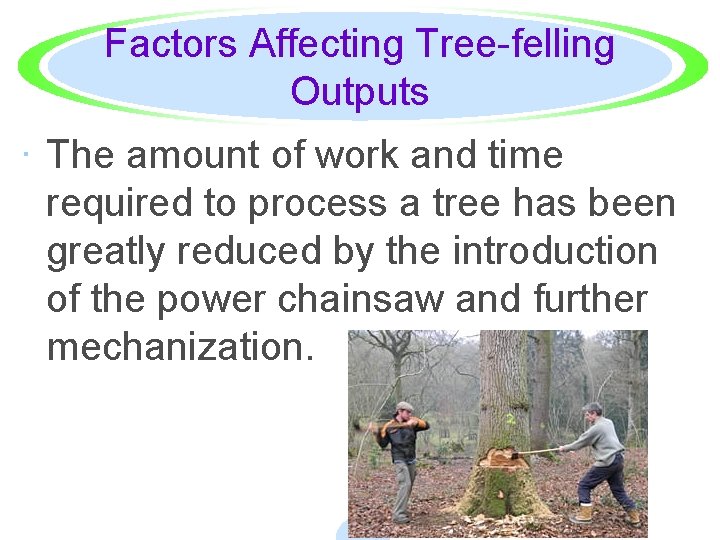 Factors Affecting Tree-felling Outputs

· The amount of work and time required to process a tree has been greatly reduced by the introduction of the power chainsaw and further mechanization.